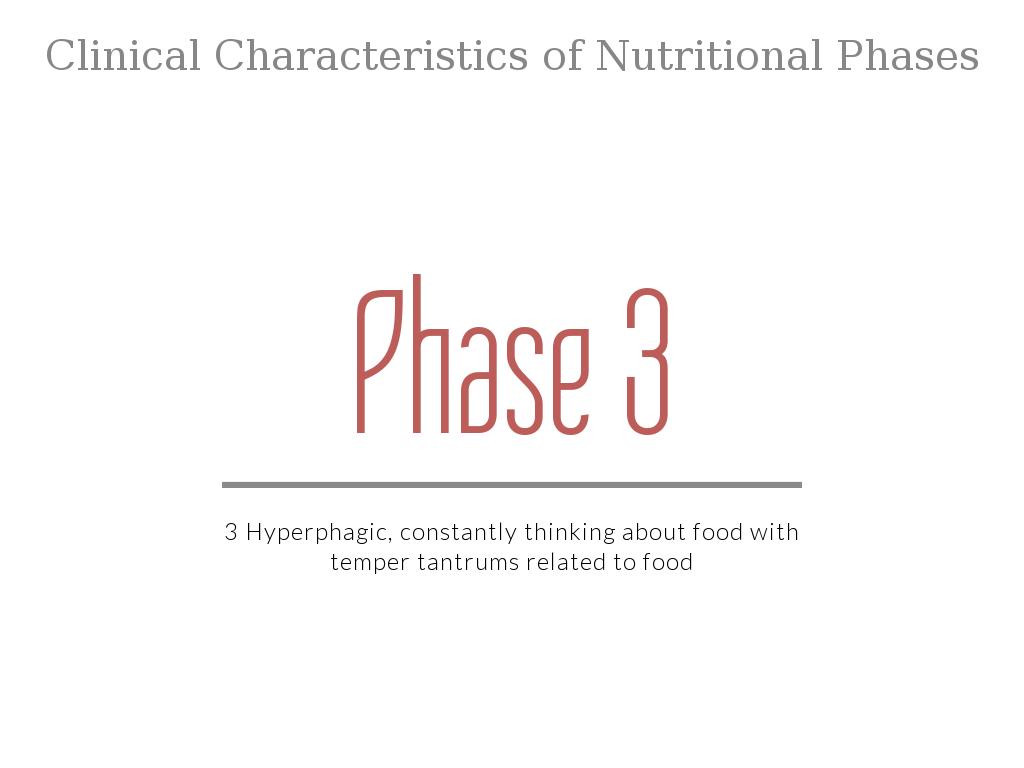 Clinical Characteristics of Nutritional Phases

Phase 3

3 Hyperphagic, constantly thinking about food with temper tantrums related to food